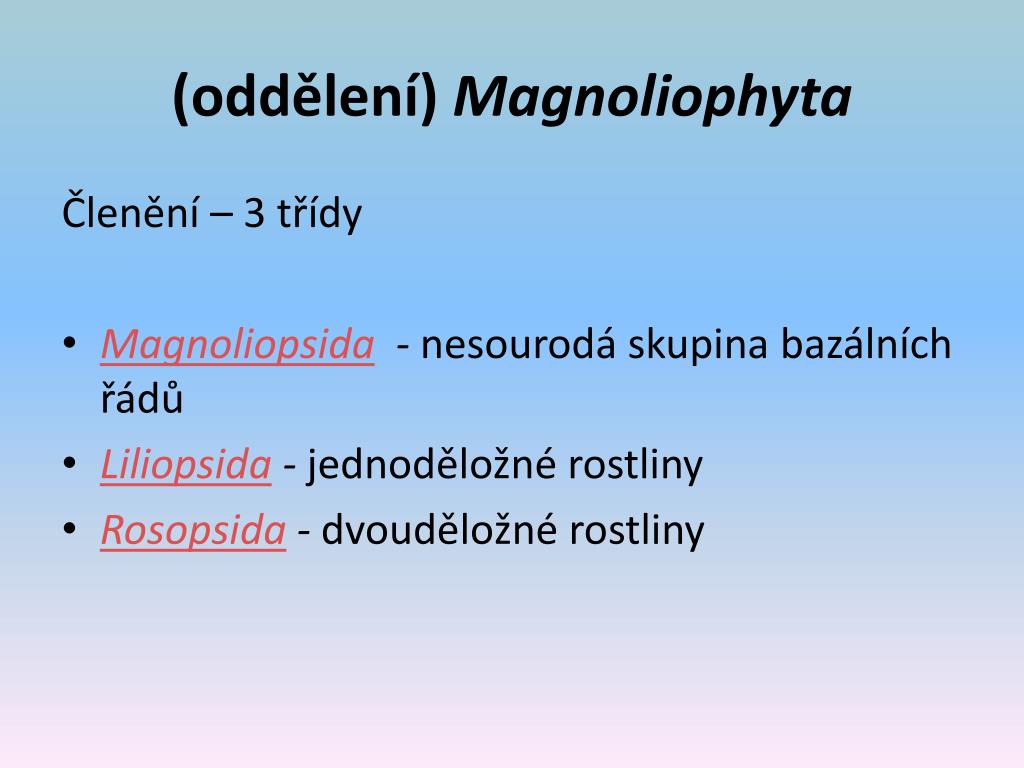 (oddělení) Magnoliophyta

Členění – 3 třídy

• Magnoliopsida - nesourodá skupina bazálních řádů
• Liliopsida - jednoděložné rostliny
• Rosopsida - dvouděložné rostliny